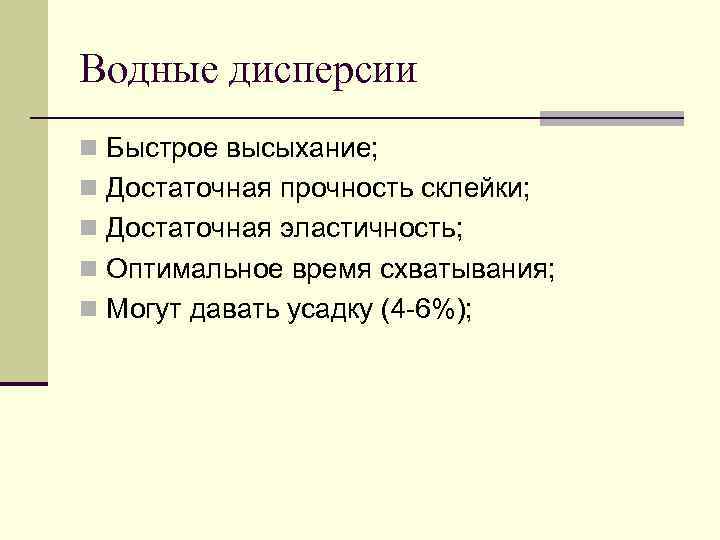 Водные дисперсии

Быстрое высыхание;
Достаточная прочность склейки;
Достаточная эластичность;
Оптимальное время схватывания;
Могут давать усадку (4-6%);